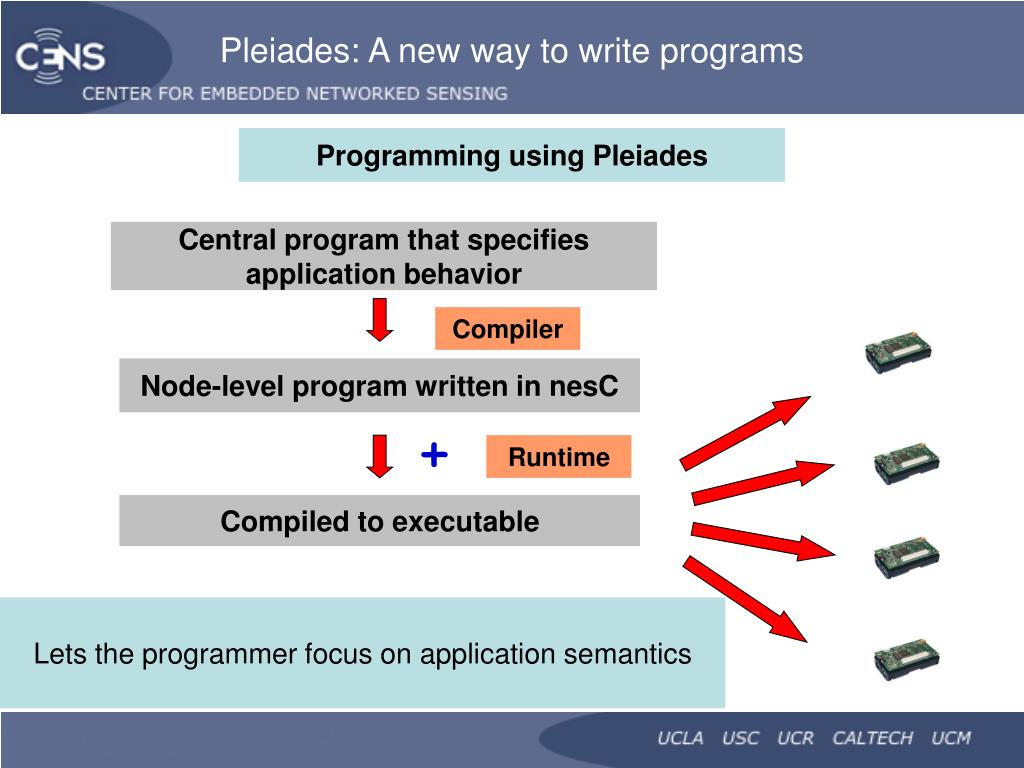 CENS
CENTER FOR EMBEDDED NETWORKED SENSING

Pleiades: A new way to write programs

Programming using Pleiades

Central program that specifies application behavior

Compiler

Node-level program written in nesC

+

Runtime

Compiled to executable

Lets the programmer focus on application semantics

UCLA USC UCR CALTECH UCM